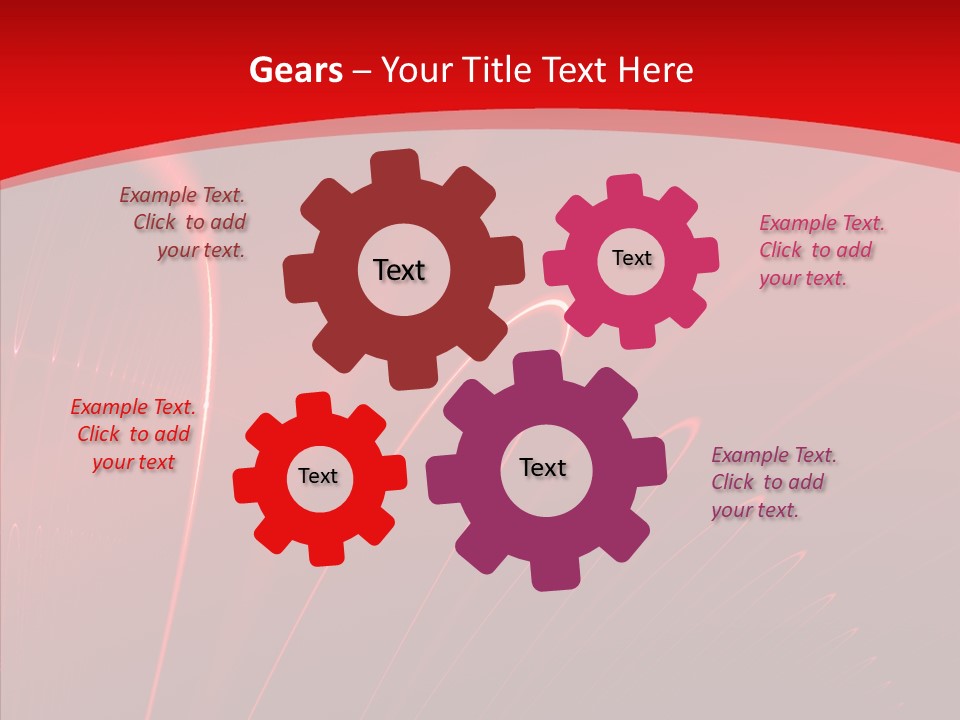 Gears – Your Title Text Here

Example Text. Click to add your text.

Text

Text

Example Text. Click to add your text.

Example Text. Click to add your text

Text

Text

Example Text. Click to add your text.